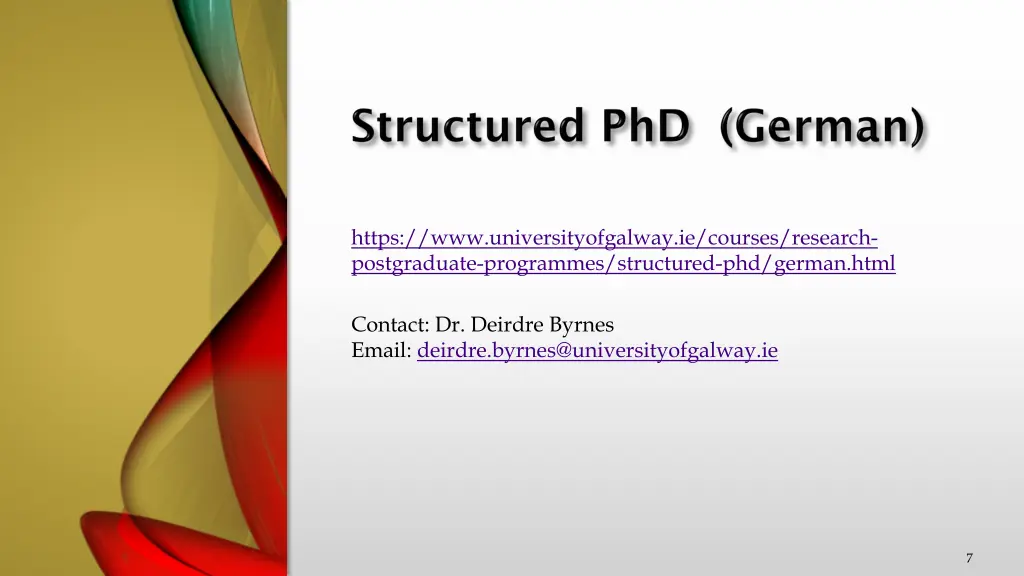 Structured PhD (German)

https://www.universityofgalway.ie/courses/research-postgraduate-programmes/structured-phd/german.html

Contact: Dr. Deirdre Byrnes
Email: deirdre.byrnes@universityofgalway.ie

7